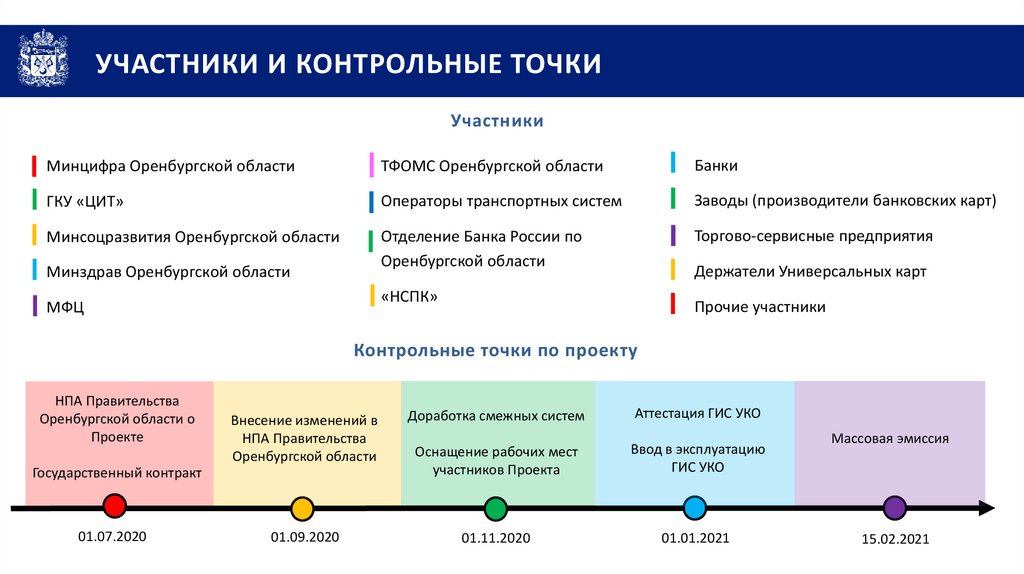 УЧАСТНИКИ И КОНТРОЛЬНЫЕ ТОЧКИ

Участники

Минцифра Оренбургской области

ГКУ «ЦИТ»

Минсоцразвития Оренбургской области

Минздрав Оренбургской области

МФЦ

ТФОМС Оренбургской области

Операторы транспортных систем

Отделение Банка России по Оренбургской области

«НСПК»

Банки

Заводы (производители банковских карт)

Торгово-сервисные предприятия

Держатели Универсальных карт

Прочие участники

Контрольные точки по проекту

НПА Правительства Оренбургской области о Проекте

Государственный контракт

Внесение изменений в НПА Правительства Оренбургской области

Доработка смежных систем

Оснащение рабочих мест участников Проекта

Аттестация ГИС УКО

Ввод в эксплуатацию ГИС УКО

Массовая эмиссия

01.07.2020

01.09.2020

01.11.2020

01.01.2021

15.02.2021